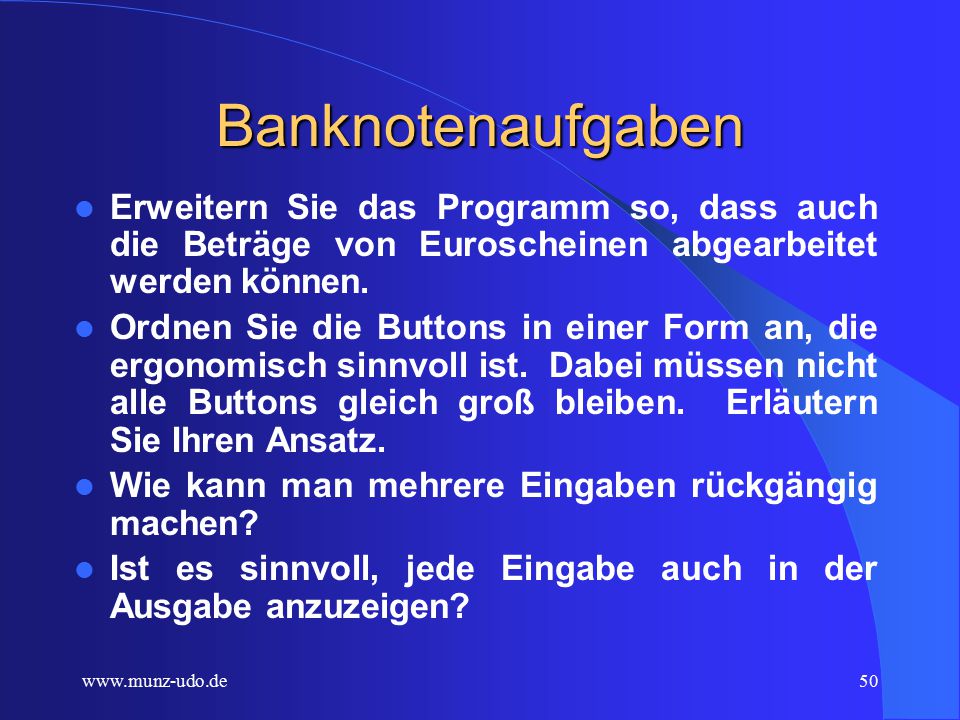 Banknotenaufgaben

- Erweitern Sie das Programm so, dass auch die Beträge von Euroscheinen abgearbeitet werden können.
- Ordnen Sie die Buttons in einer Form an, die ergonomisch sinnvoll ist. Dabei müssen nicht alle Buttons gleich groß bleiben. Erläutern Sie Ihren Ansatz.
- Wie kann man mehrere Eingaben rückgängig machen?
- Ist es sinnvoll, jede Eingabe auch in der Ausgabe anzuzeigen?

www.munz-udo.de

50